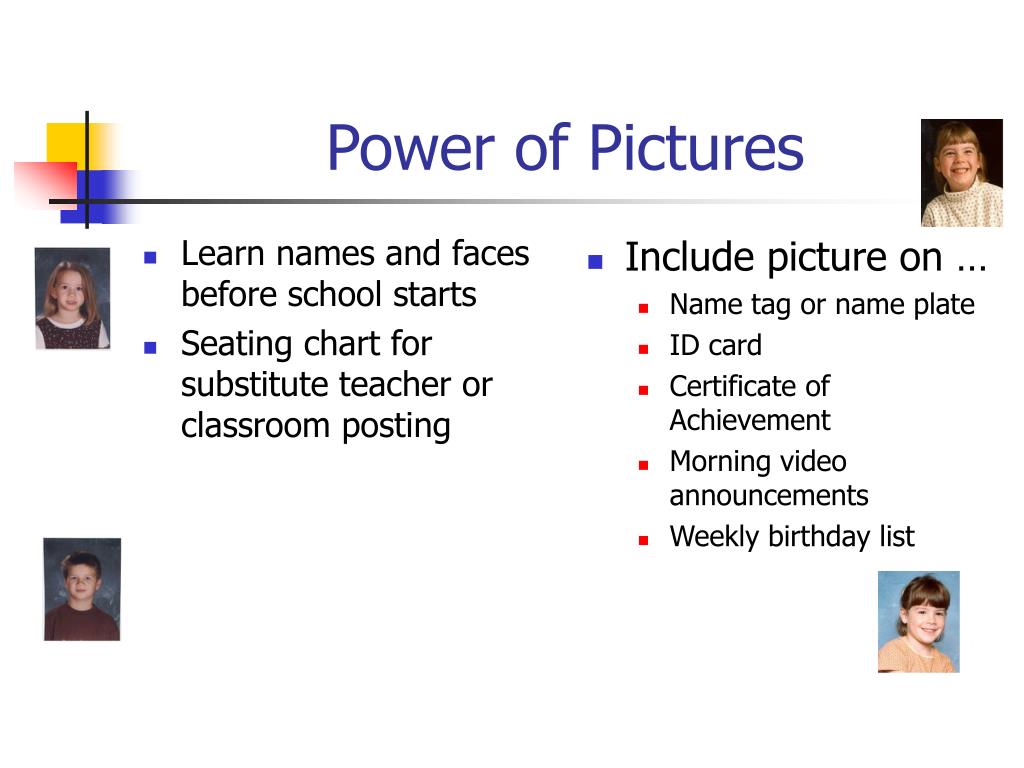 Power of Pictures

- Learn names and faces before school starts
- Seating chart for substitute teacher or classroom posting

- Include picture on …
  - Name tag or name plate
  - ID card
  - Certificate of Achievement
  - Morning video announcements
  - Weekly birthday list